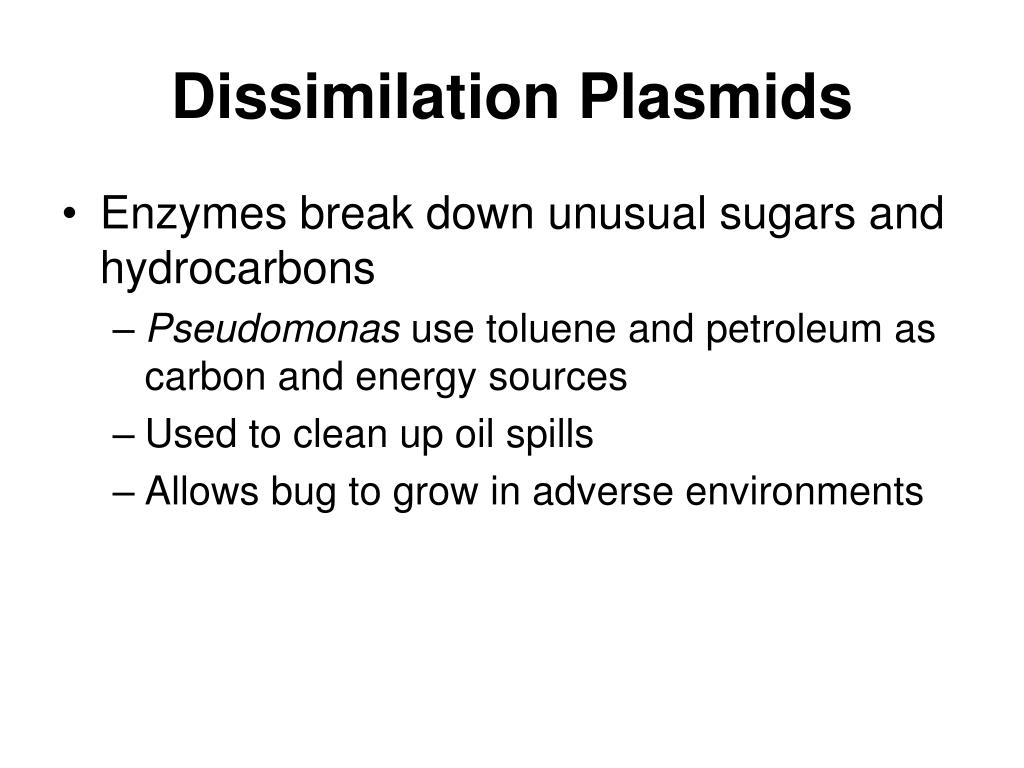 Dissimilation Plasmids

• Enzymes break down unusual sugars and hydrocarbons
– Pseudomonas use toluene and petroleum as carbon and energy sources
– Used to clean up oil spills
– Allows bug to grow in adverse environments